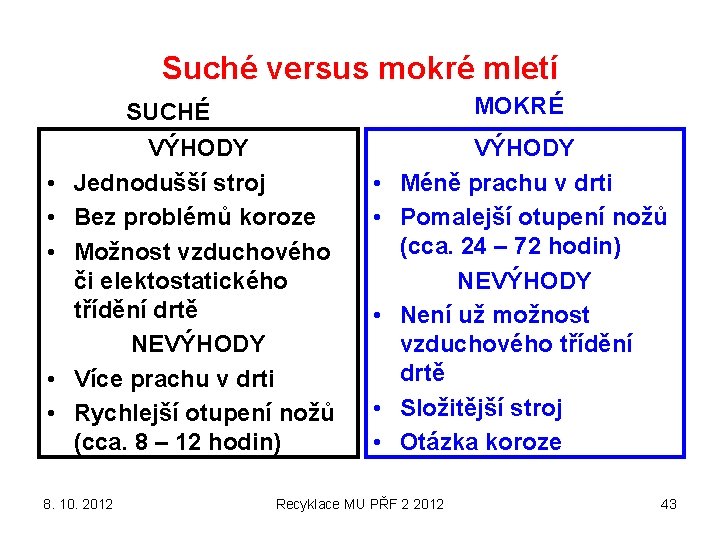 Suché versus mokré mletí

SUCHÉ

VÝHODY

• Jednodušší stroj
• Bez problémů koroze
• Možnost vzduchového či elektostatického třídění drtě

NEVÝHODY

• Více prachu v drti
• Rychlejší otupení nožů (cca. 8 – 12 hodin)

MOKRÉ

VÝHODY

• Méně prachu v drti
• Pomalejší otupení nožů (cca. 24 – 72 hodin)

NEVÝHODY

• Není už možnost vzduchového třídění drtě
• Složitější stroj
• Otázka koroze

8. 10. 2012 Recyklace MU PŘF 2 2012 43